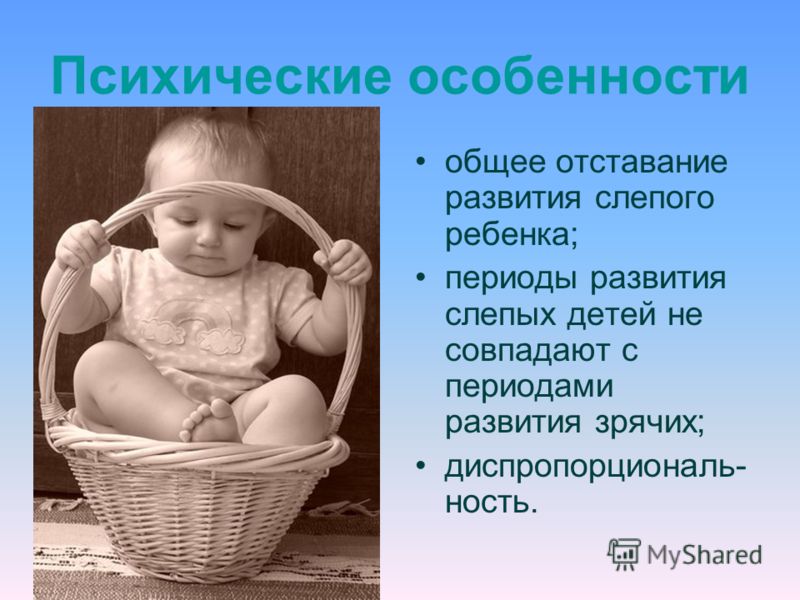 Психические особенности

• общее отставание развития слепого ребенка;
• периоды развития слепых детей не совпадают с периодами развития зрячих;
• диспропорциональность.

MyShared